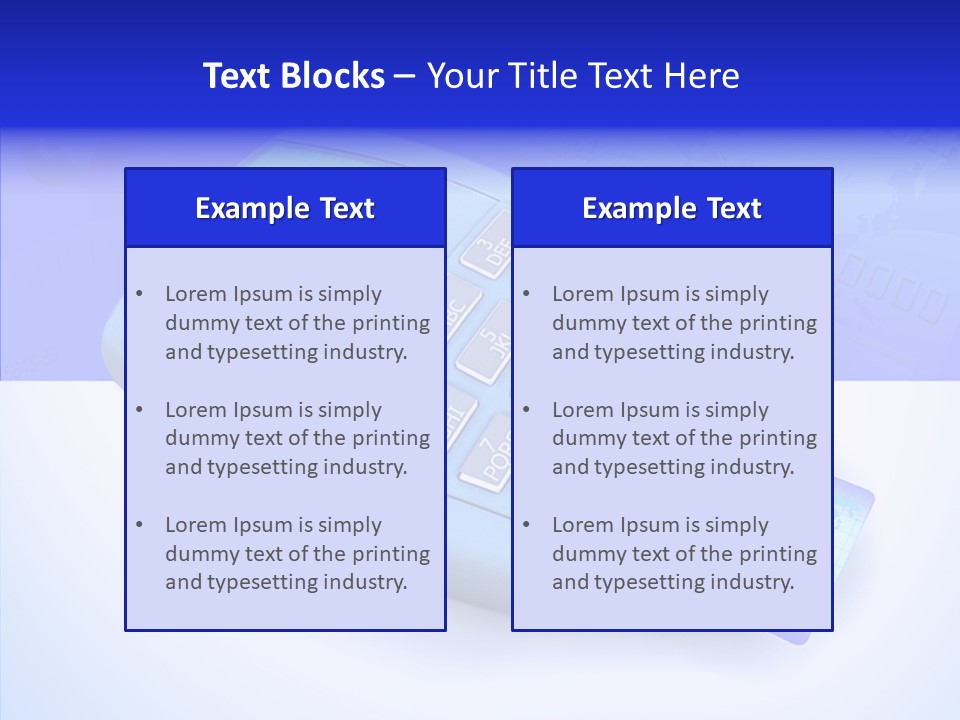 Text Blocks – Your Title Text Here

Example Text

• Lorem Ipsum is simply dummy text of the printing and typesetting industry.

• Lorem Ipsum is simply dummy text of the printing and typesetting industry.

• Lorem Ipsum is simply dummy text of the printing and typesetting industry.

Example Text

• Lorem Ipsum is simply dummy text of the printing and typesetting industry.

• Lorem Ipsum is simply dummy text of the printing and typesetting industry.

• Lorem Ipsum is simply dummy text of the printing and typesetting industry.